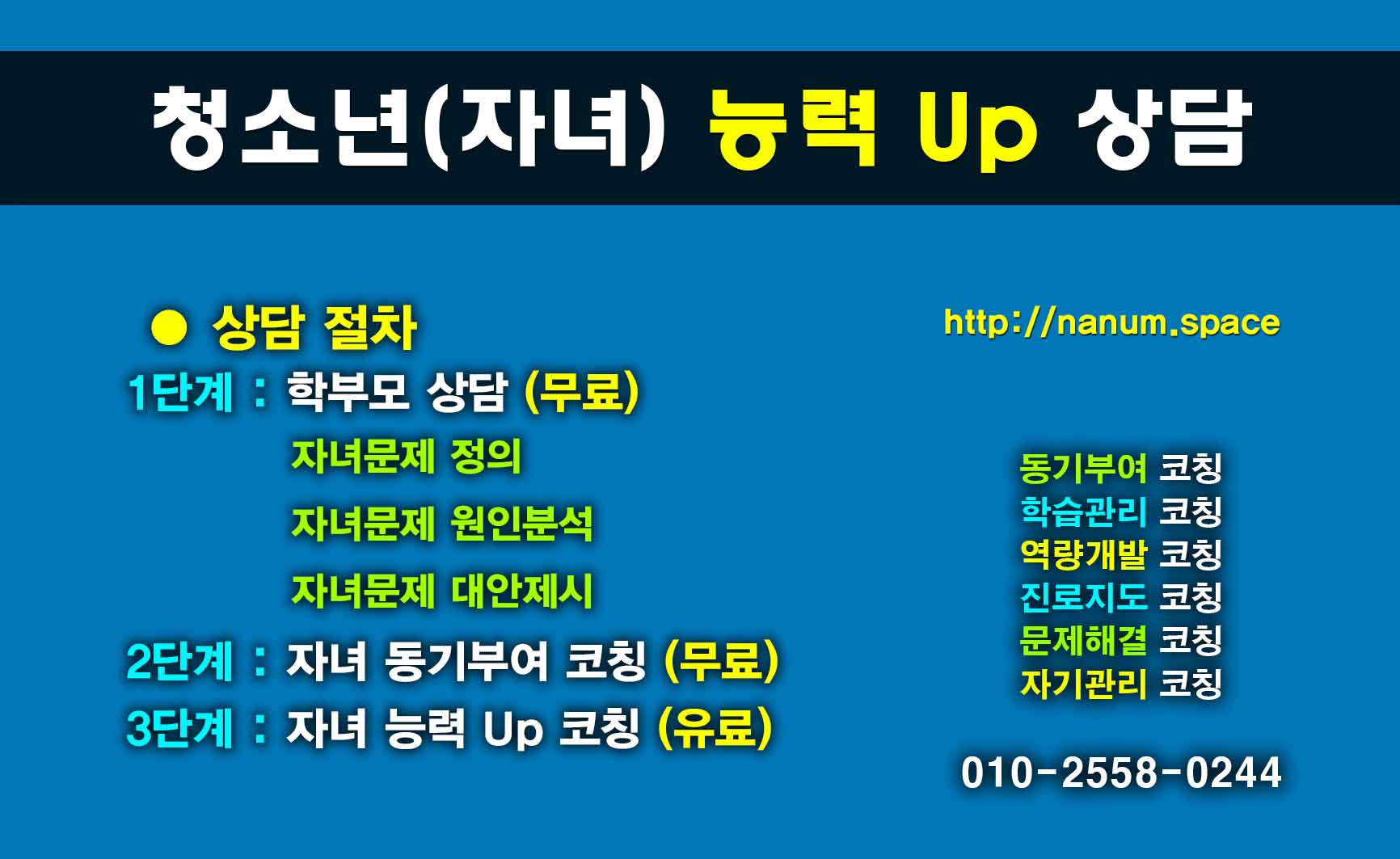 청소년(자녀) 능력 Up 상담

● 상담 절차

1단계 : 학부모 상담 (무료)

자녀문제 정의

자녀문제 원인분석

자녀문제 대안제시

2단계 : 자녀 동기부여 코칭 (무료)

3단계 : 자녀 능력 Up 코칭 (유료)

http://nanum.space

동기부여 코칭
학습관리 코칭
역량개발 코칭
진로지도 코칭
문제해결 코칭
자기관리 코칭

010-2558-0244